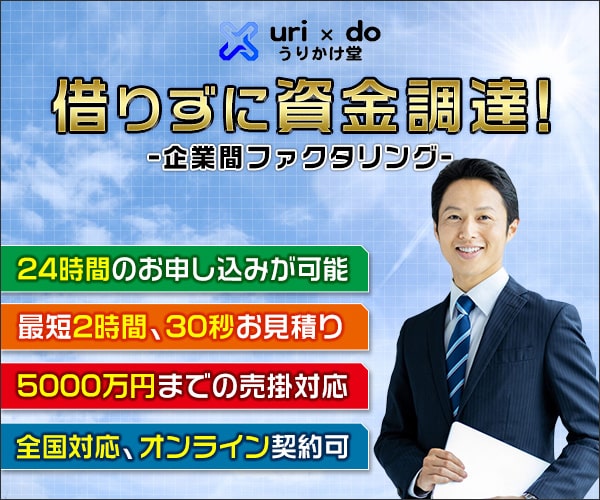 uri × do
うりかけ堂

借りずに資金調達!
-企業間ファクタリング-

24時間のお申し込みが可能

最短2時間、30秒お見積り

5000万円までの売掛対応

全国対応、オンライン契約可